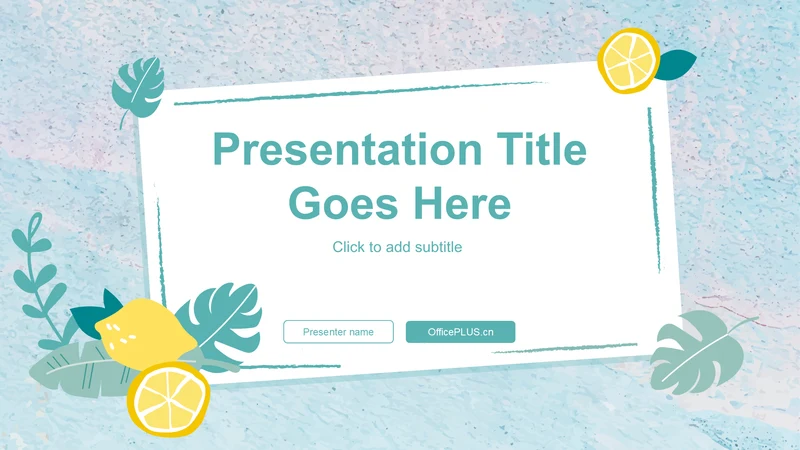 Presentation Title Goes Here

Click to add subtitle

Presenter name

OfficePLUS.cn